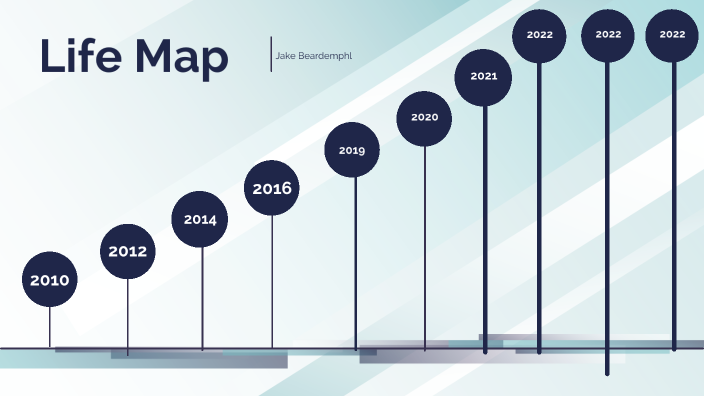 Life Map

Jake Beardemphl

2010

2012

2014

2016

2019

2020

2021

2022

2022

2022